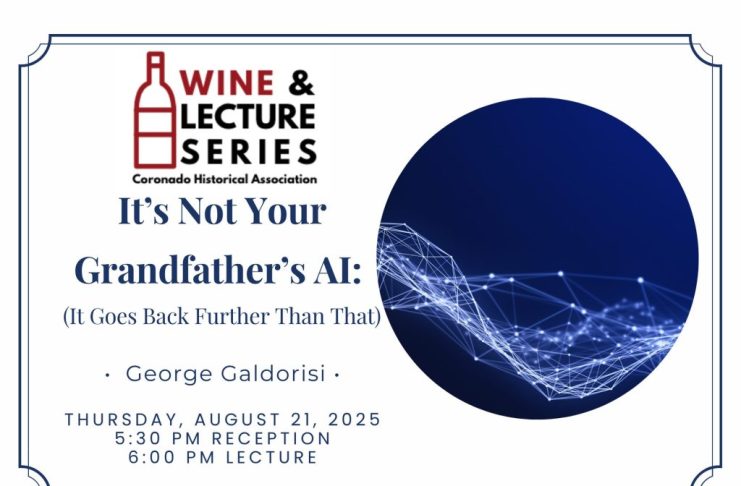 WINE & LECTURE SERIES
Coronado Historical Association

It's Not Your Grandfather's AI:
(It Goes Back Further Than That)

· George Galdorisi ·

THURSDAY, AUGUST 21, 2025
5:30 PM RECEPTION
6:00 PM LECTURE